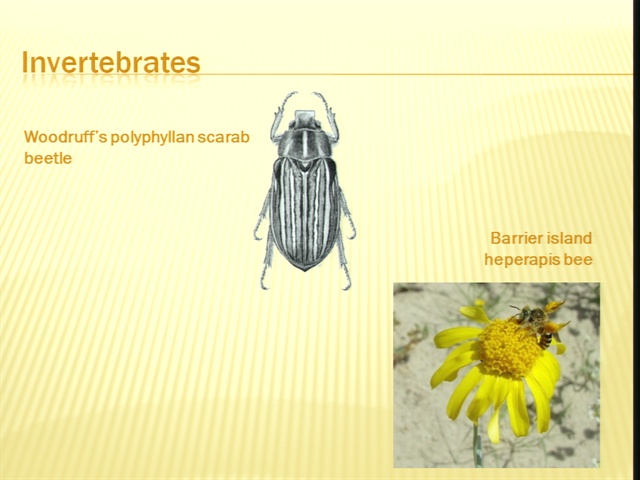 Invertebrates

Woodruff's polyphyllan scarab beetle

Barrier island heperapis bee